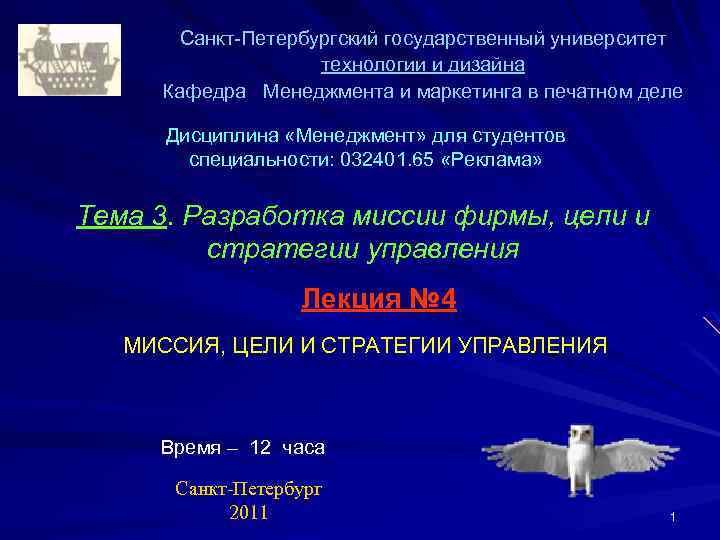 Санкт-Петербургский государственный университет технологии и дизайна
Кафедра Менеджмента и маркетинга в печатном деле

Дисциплина «Менеджмент» для студентов специальности: 032401.65 «Реклама»

Тема 3. Разработка миссии фирмы, цели и стратегии управления

Лекция №4

МИССИЯ, ЦЕЛИ И СТРАТЕГИИ УПРАВЛЕНИЯ

Время – 12 часа

Санкт-Петербург
2011

1